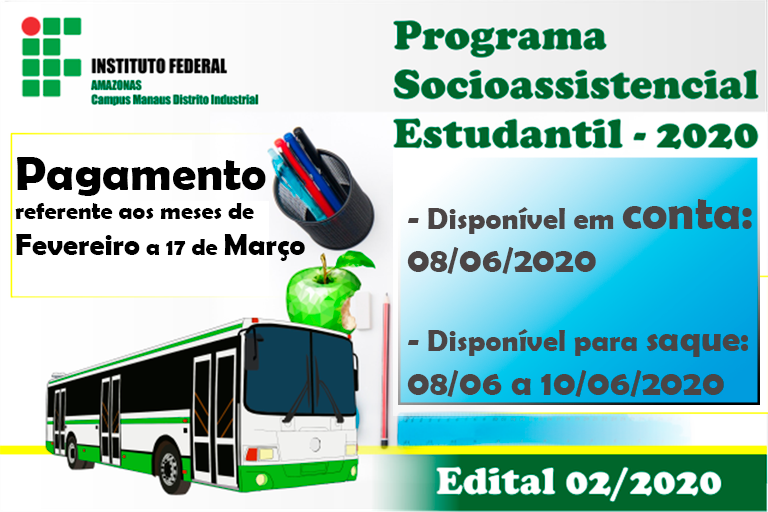 INSTITUTO FEDERAL
AMAZONAS
Campus Manaus Distrito Industrial

Programa Socioassistencial Estudantil - 2020

Pagamento
referente aos meses de
Fevereiro a 17 de Março

- Disponível em conta:
08/06/2020

- Disponível para saque:
08/06 a 10/06/2020

Edital 02/2020